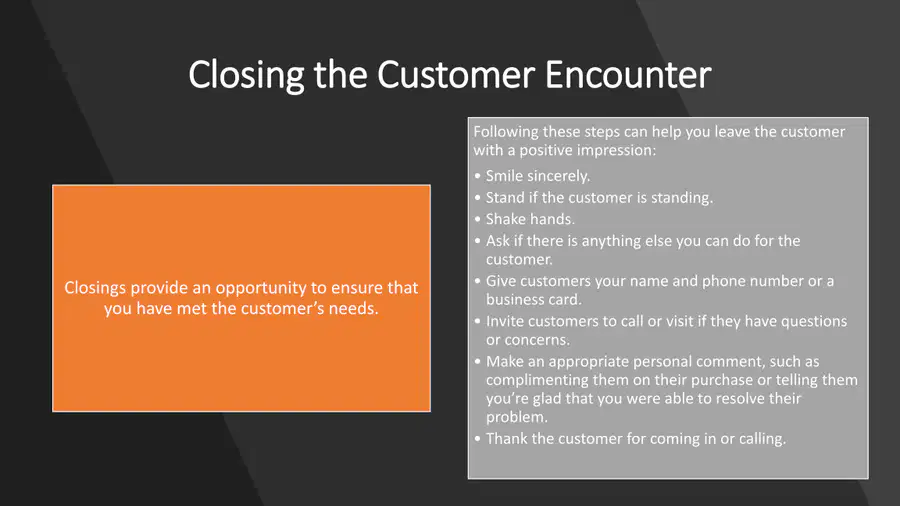 Closing the Customer Encounter

Closings provide an opportunity to ensure that you have met the customer's needs.

Following these steps can help you leave the customer with a positive impression:

• Smile sincerely.
• Stand if the customer is standing.
• Shake hands.
• Ask if there is anything else you can do for the customer.
• Give customers your name and phone number or a business card.
• Invite customers to call or visit if they have questions or concerns.
• Make an appropriate personal comment, such as complimenting them on their purchase or telling them you're glad that you were able to resolve their problem.
• Thank the customer for coming in or calling.